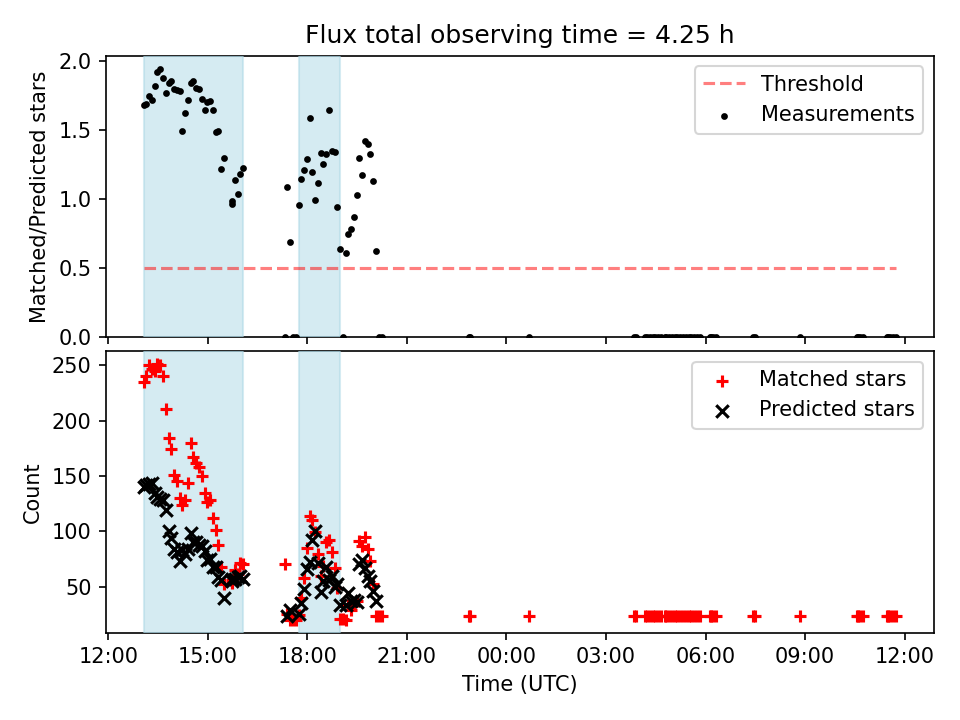 Flux total observing time = 4.25 h

Matched/Predicted stars

2.0
1.5
1.0
0.5
0.0

Threshold
Measurements

Count

250
200
150
100
50

Matched stars
Predicted stars

12:00
15:00
18:00
21:00
00:00
03:00
06:00
09:00
12:00

Time (UTC)